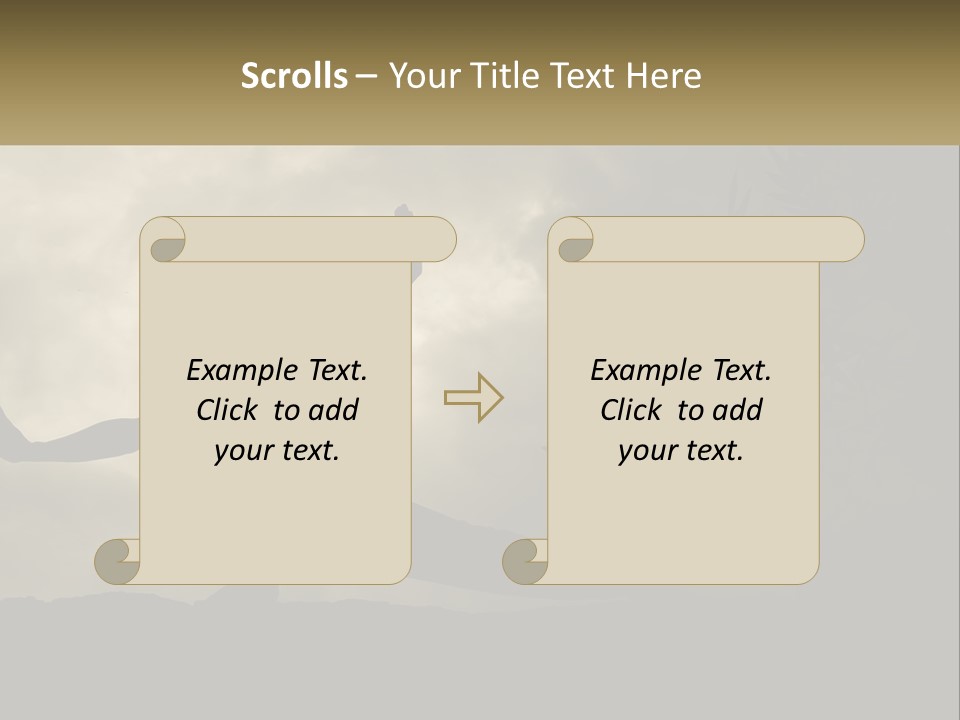 Scrolls – Your Title Text Here

Example Text. Click to add your text.

Example Text. Click to add your text.